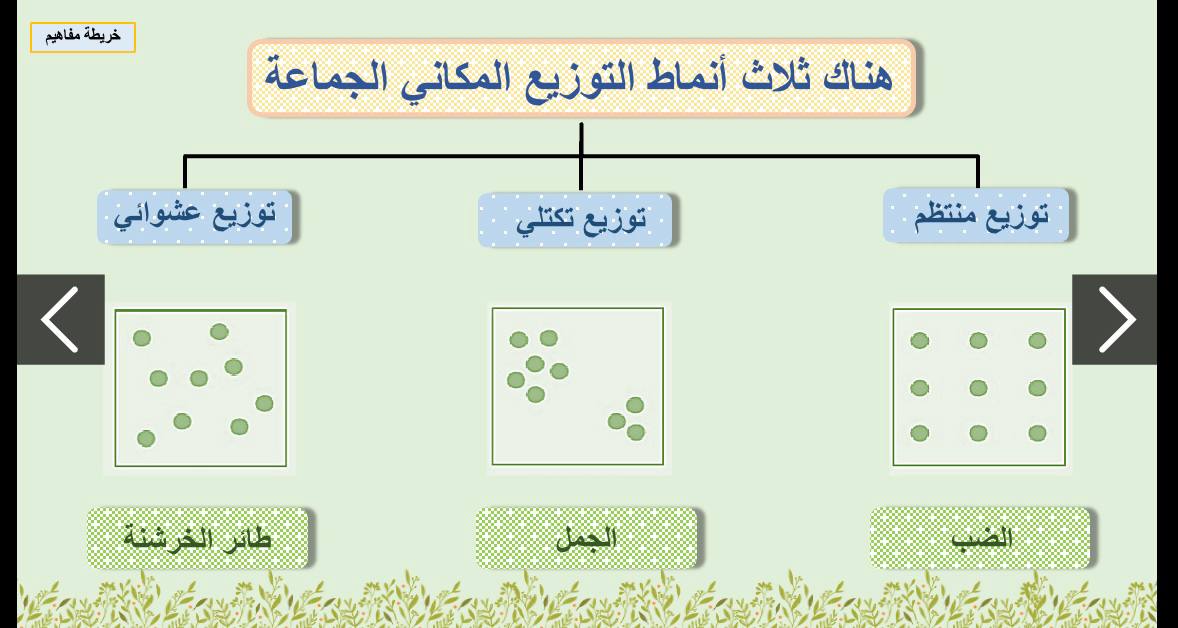 خريطة مفاهيم

هناك ثلاث أنماط التوزيع المكاني الجماعة

توزيع منتظم

توزيع تكتلي

توزيع عشوائي

الضب

الجمل

طائر الخرشنة